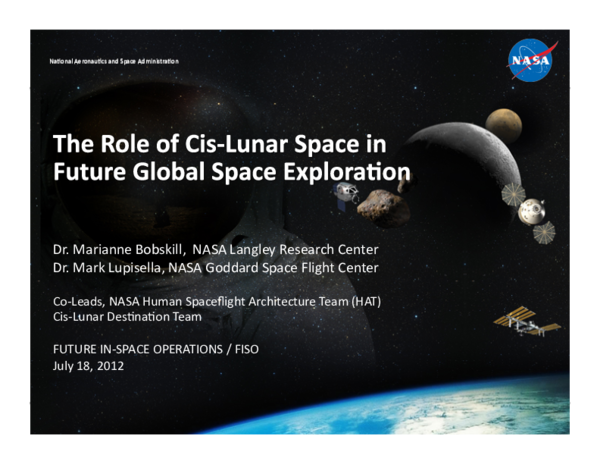 National Aeronautics and Space Administration

NASA

The Role of Cis-Lunar Space in Future Global Space Exploration

Dr. Marianne Bobskill, NASA Langley Research Center
Dr. Mark Lupisella, NASA Goddard Space Flight Center

Co-Leads, NASA Human Spaceflight Architecture Team (HAT)
Cis-Lunar Destination Team

FUTURE IN-SPACE OPERATIONS / FISO
July 18, 2012